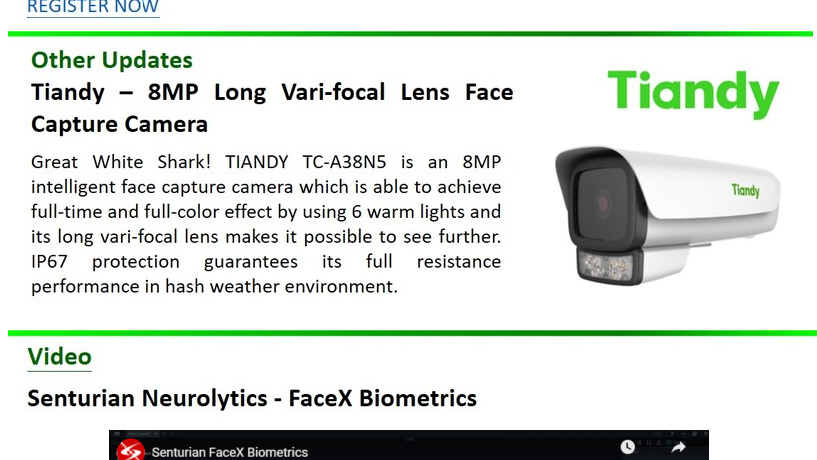 REGISTER NOW

Other Updates

Tiandy – 8MP Long Vari-focal Lens Face Capture Camera

Great White Shark! TIANDY TC-A38N5 is an 8MP intelligent face capture camera which is able to achieve full-time and full-color effect by using 6 warm lights and its long vari-focal lens makes it possible to see further. IP67 protection guarantees its full resistance performance in hash weather environment.

Tiandy

Tiandy

Video

Senturian Neurolytics - FaceX Biometrics

Senturian FaceX Biometrics